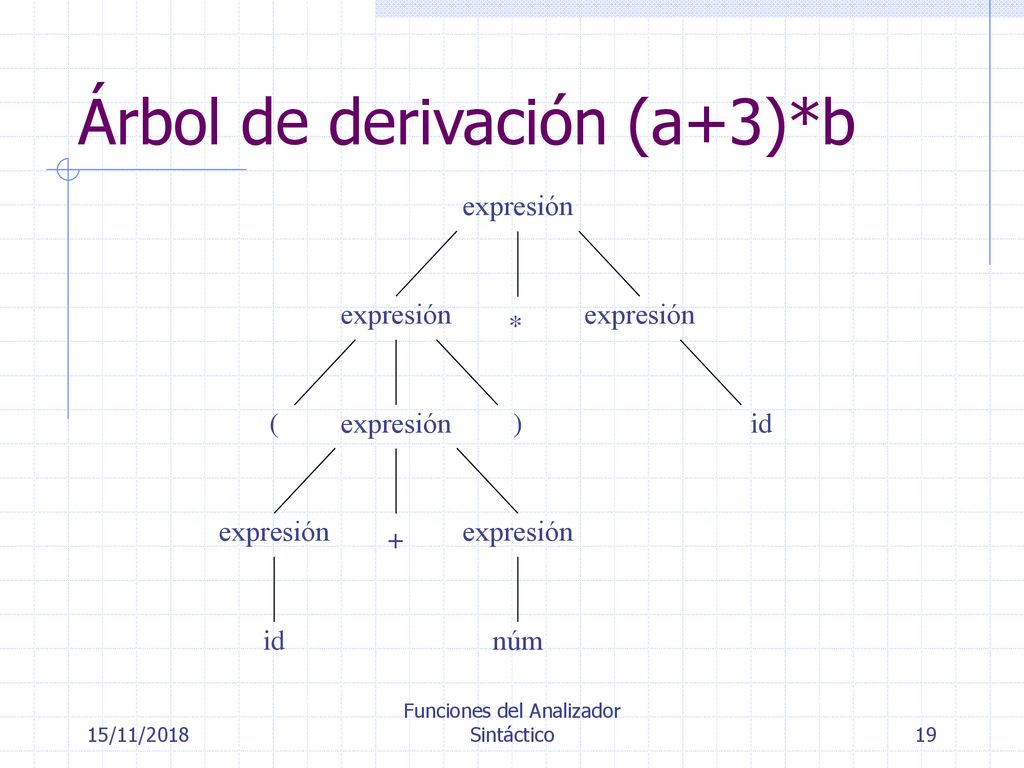 Árbol de derivación (a+3)*b

expresión

expresión * expresión

( expresión ) id

expresión + expresión

id núm

15/11/2018

Funciones del Analizador Sintáctico

19